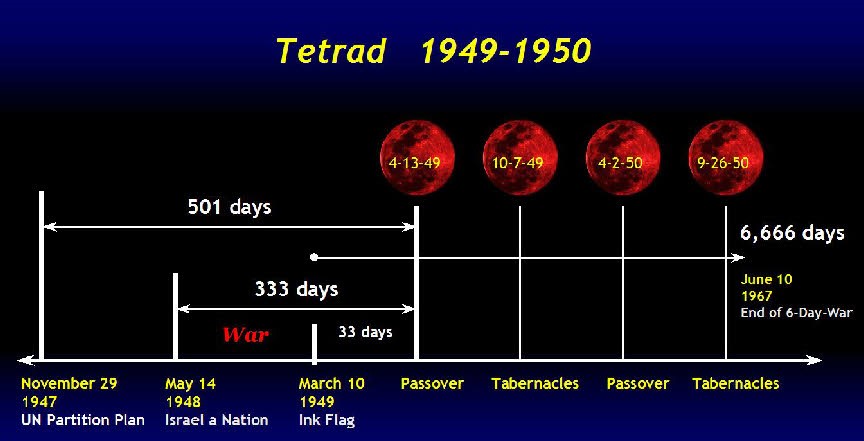 Tetrad 1949-1950

4-13-49

10-7-49

4-2-50

9-26-50

501 days

6,666 days

333 days

June 10
1967
End of 6-Day-War

War

33 days

November 29
1947
UN Partition Plan

May 14
1948
Israel a Nation

March 10
1949
Ink Flag

Passover

Tabernacles

Passover

Tabernacles